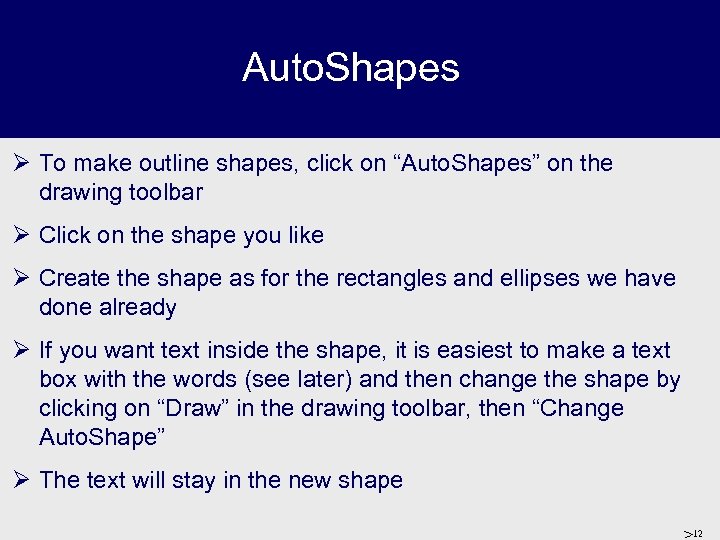 AutoShapes

➢ To make outline shapes, click on “AutoShapes” on the drawing toolbar

➢ Click on the shape you like

➢ Create the shape as for the rectangles and ellipses we have done already

➢ If you want text inside the shape, it is easiest to make a text box with the words (see later) and then change the shape by clicking on “Draw” in the drawing toolbar, then “Change AutoShape”

➢ The text will stay in the new shape

>12